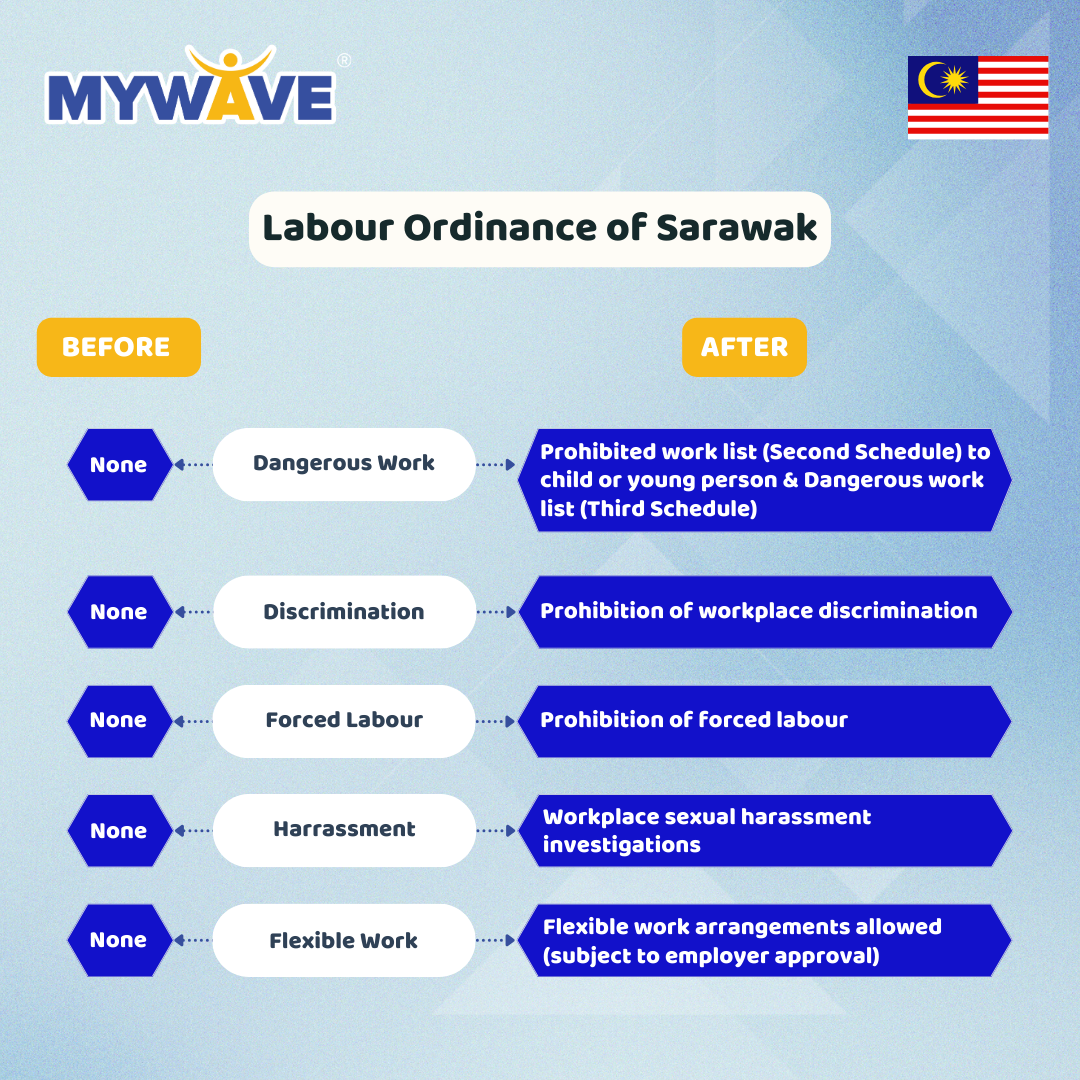 MYWAVE®

Labour Ordinance of Sarawak

BEFORE

AFTER

None
Dangerous Work
Prohibited work list (Second Schedule) to child or young person & Dangerous work list (Third Schedule)

None
Discrimination
Prohibition of workplace discrimination

None
Forced Labour
Prohibition of forced labour

None
Harrassment
Workplace sexual harassment investigations

None
Flexible Work
Flexible work arrangements allowed (subject to employer approval)